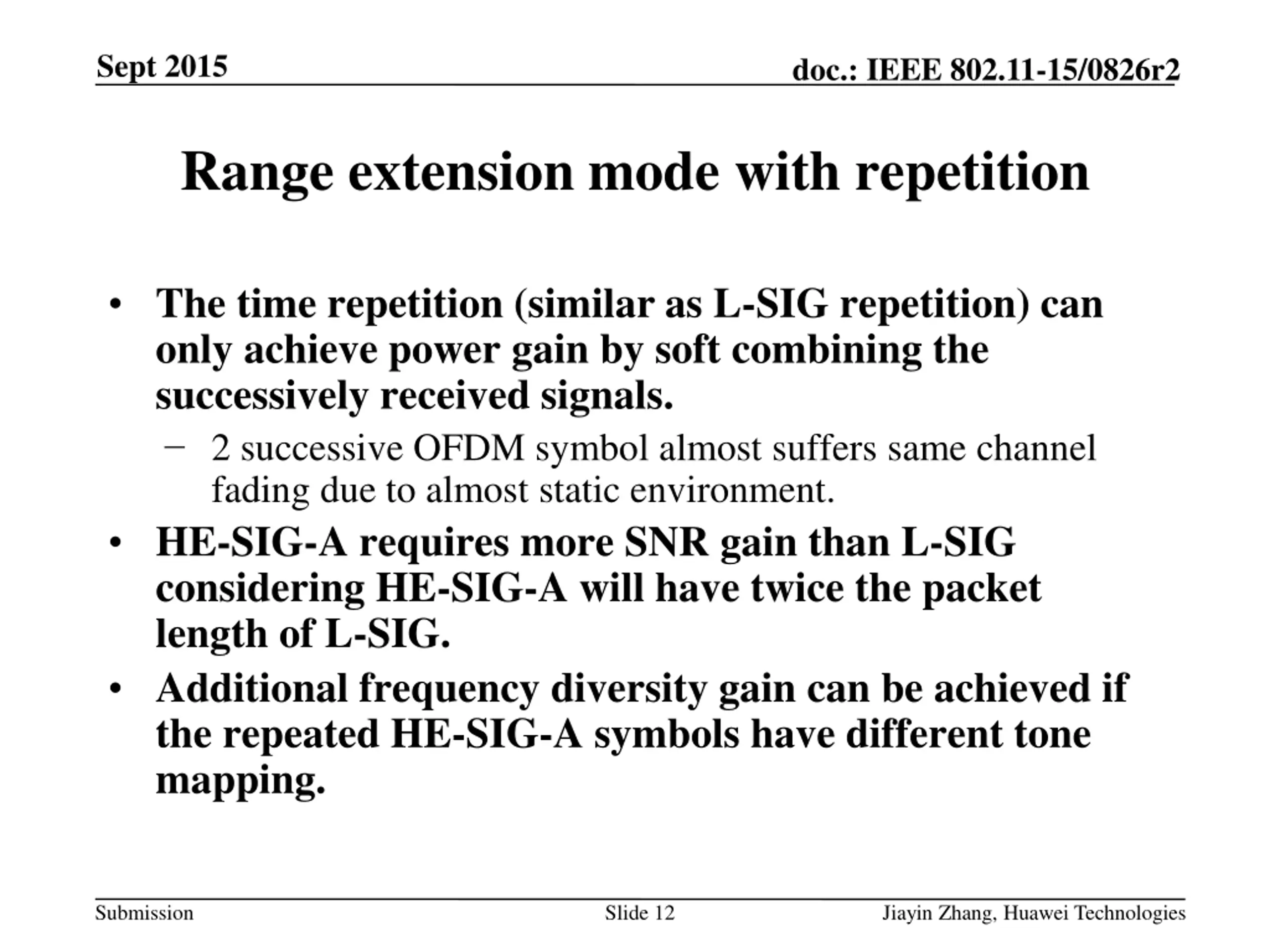 Sept 2015

doc.: IEEE 802.11-15/0826r2

Range extension mode with repetition

• The time repetition (similar as L-SIG repetition) can only achieve power gain by soft combining the successively received signals.
 – 2 successive OFDM symbol almost suffers same channel fading due to almost static environment.
• HE-SIG-A requires more SNR gain than L-SIG considering HE-SIG-A will have twice the packet length of L-SIG.
• Additional frequency diversity gain can be achieved if the repeated HE-SIG-A symbols have different tone mapping.

Submission

Slide 12

Jiayin Zhang, Huawei Technologies